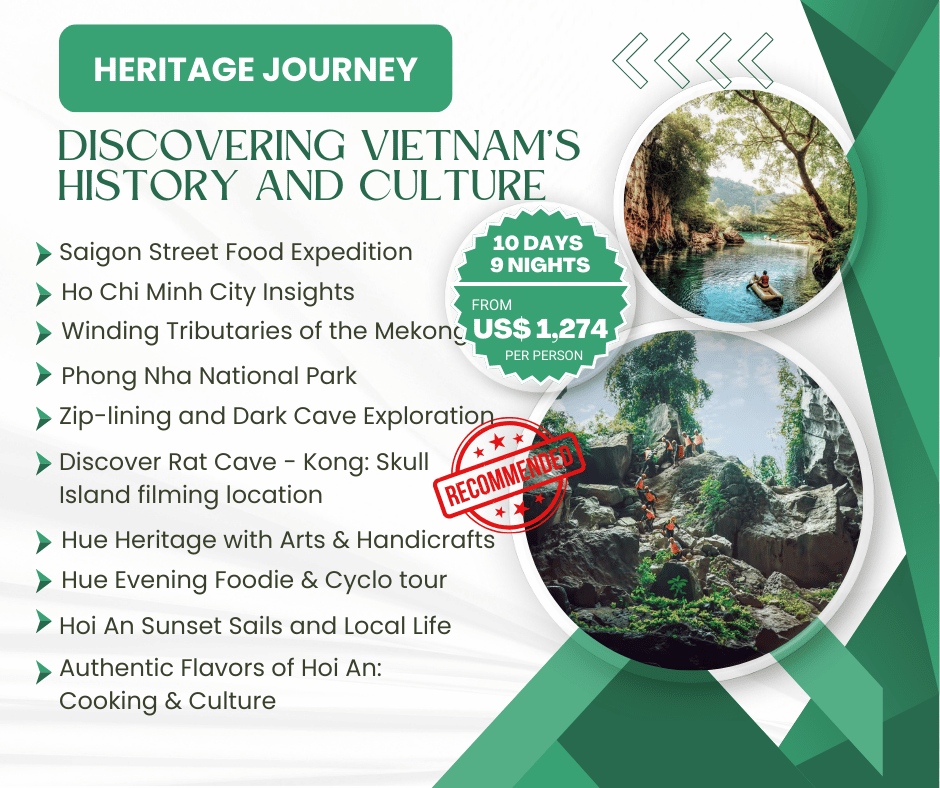 HERITAGE JOURNEY

DISCOVERING VIETNAM'S HISTORY AND CULTURE

Saigon Street Food Expedition

Ho Chi Minh City Insights

Winding Tributaries of the Mekong

Phong Nha National Park

Zip-lining and Dark Cave Exploration

Discover Rat Cave - Kong: Skull Island filming location

Hue Heritage with Arts & Handicrafts

Hue Evening Foodie & Cyclo tour

Hoi An Sunset Sails and Local Life

Authentic Flavors of Hoi An: Cooking & Culture

10 DAYS 9 NIGHTS

FROM US$ 1,274 PER PERSON

RECOMMENDED